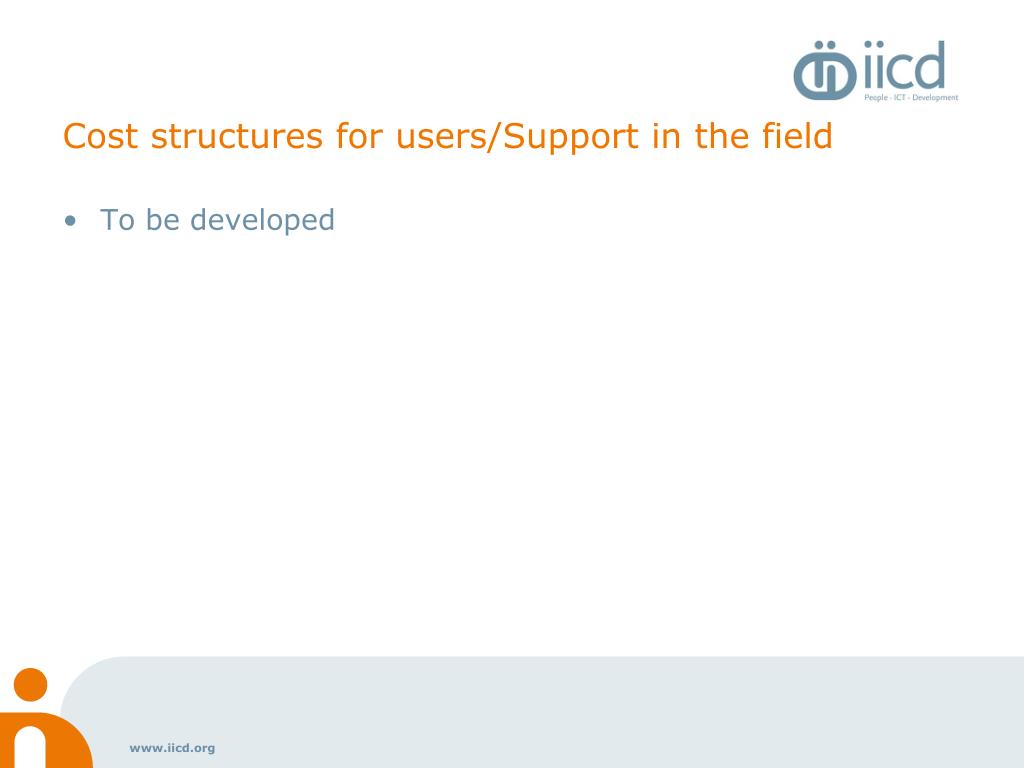 iicd
People · ICT · Development

Cost structures for users/Support in the field

• To be developed

www.iicd.org